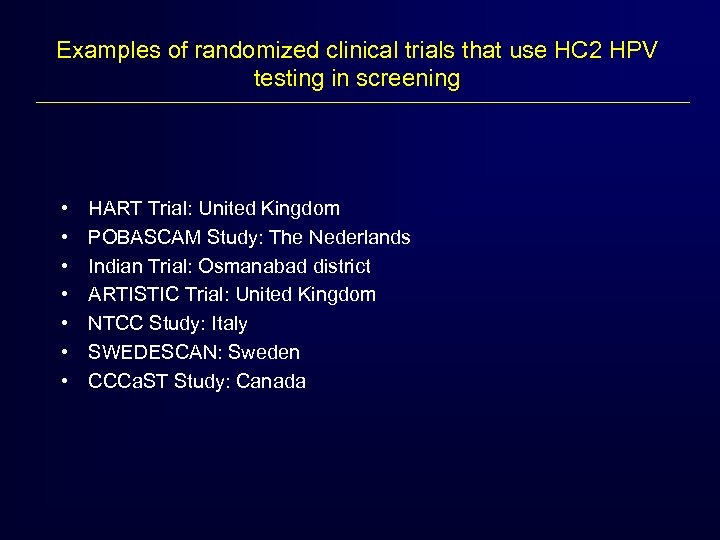 Examples of randomized clinical trials that use HC2 HPV testing in screening

• HART Trial: United Kingdom
• POBASCAM Study: The Nederlands
• Indian Trial: Osmanabad district
• ARTISTIC Trial: United Kingdom
• NTCC Study: Italy
• SWEDESCAN: Sweden
• CCCaST Study: Canada